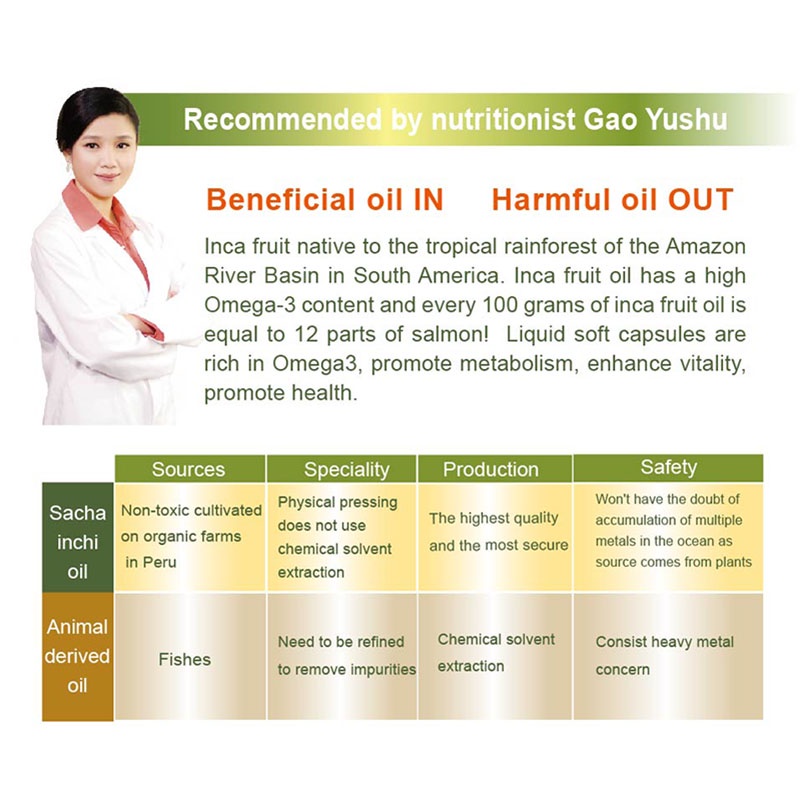 Recommended by nutritionist Gao Yushu

Beneficial oil IN Harmful oil OUT

Inca fruit native to the tropical rainforest of the Amazon River Basin in South America. Inca fruit oil has a high Omega-3 content and every 100 grams of inca fruit oil is equal to 12 parts of salmon! Liquid soft capsules are rich in Omega3, promote metabolism, enhance vitality, promote health.

| | Sources | Speciality | Production | Safety |
|---|---|---|---|---|
| Sacha inchi oil | Non-toxic cultivated on organic farms in Peru | Physical pressing does not use chemical solvent extraction | The highest quality and the most secure | Won't have the doubt of accumulation of multiple metals in the ocean as source comes from plants |
| Animal derived oil | Fishes | Need to be refined to remove impurities | Chemical solvent extraction | Consist heavy metal concern |